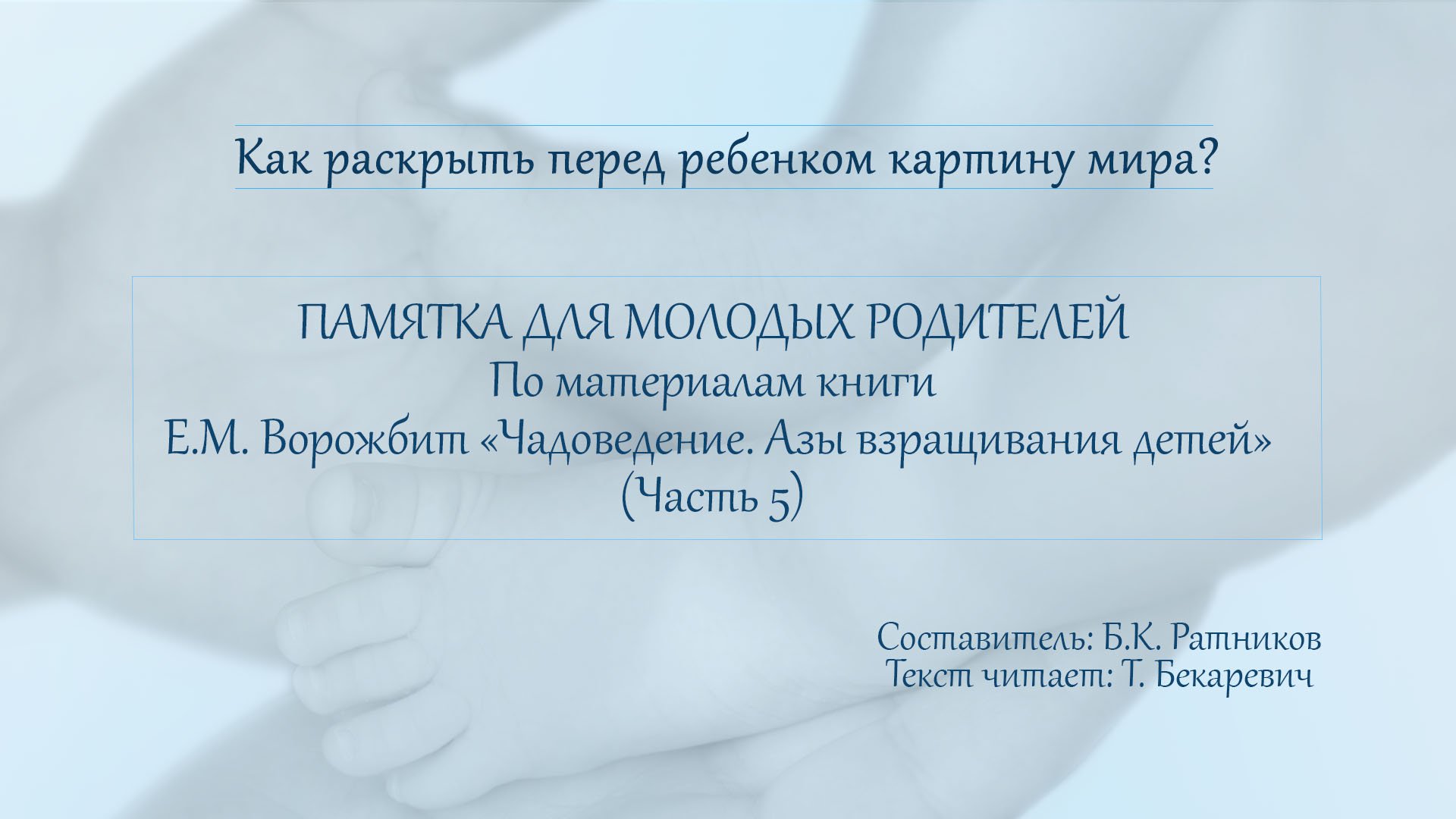 Как раскрыть перед ребенком картину мира?

ПАМЯТКА ДЛЯ МОЛОДЫХ РОДИТЕЛЕЙ
По материалам книги
Е.М. Ворожбит «Чадоведение. Азы взращивания детей»
(Часть 5)

Составитель: Б.К. Ратников
Текст читает: Т. Бекаревич